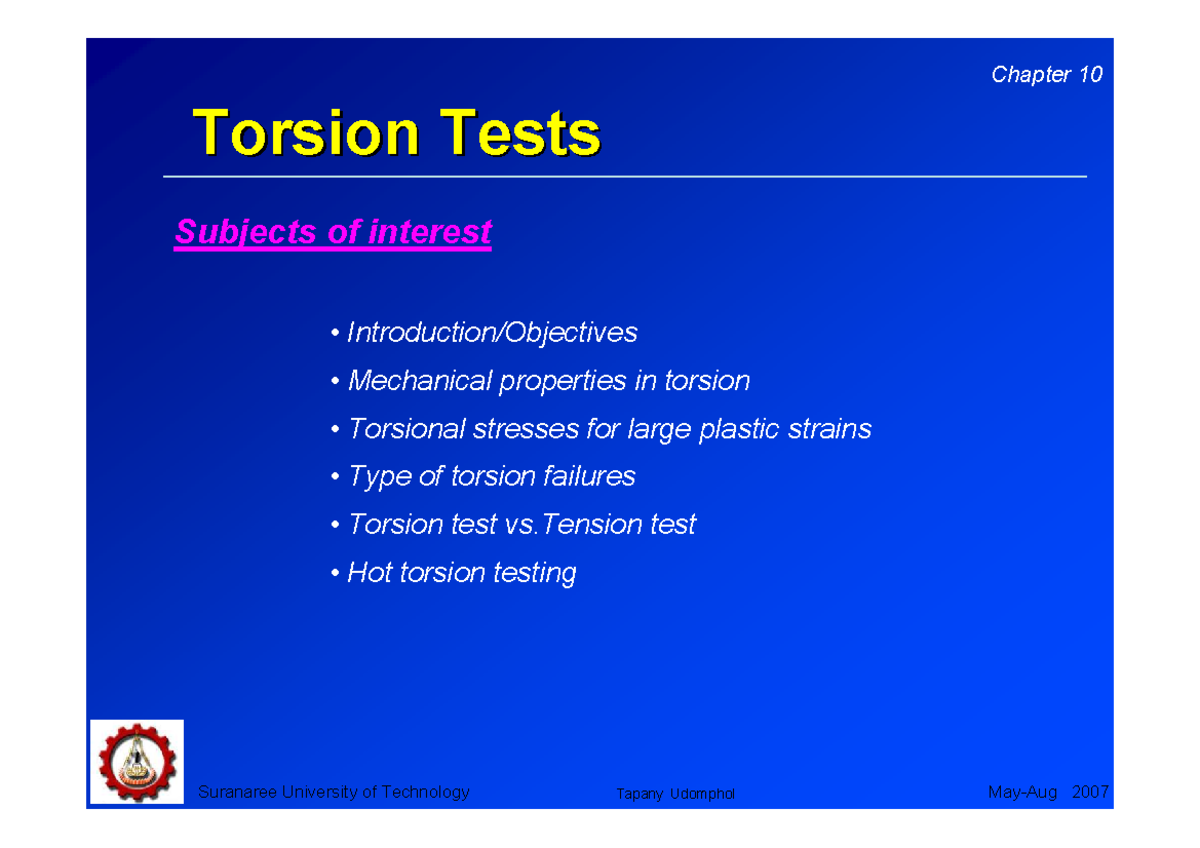 Chapter 10

Torsion Tests

Subjects of interest

• Introduction/Objectives

• Mechanical properties in torsion

• Torsional stresses for large plastic strains

• Type of torsion failures

• Torsion test vs.Tension test

• Hot torsion testing

Suranaree University of Technology

Tapany Udomphol

May-Aug 2007